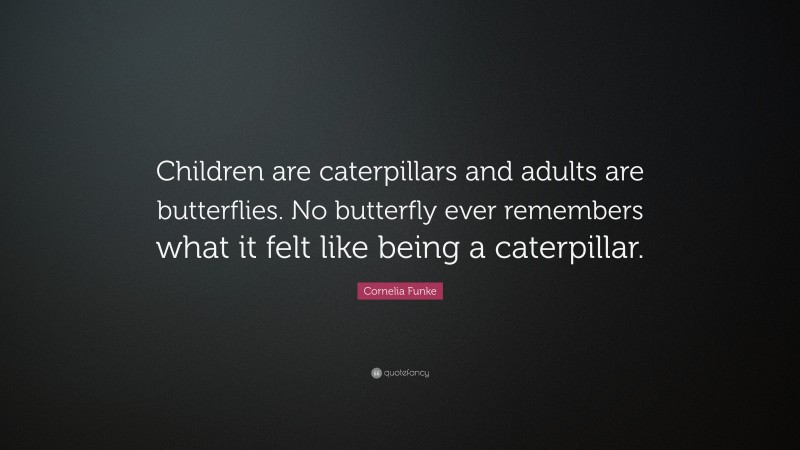 Children are caterpillars and adults are butterflies. No butterfly ever remembers what it felt like being a caterpillar.

Cornelia Funke

quotefancy